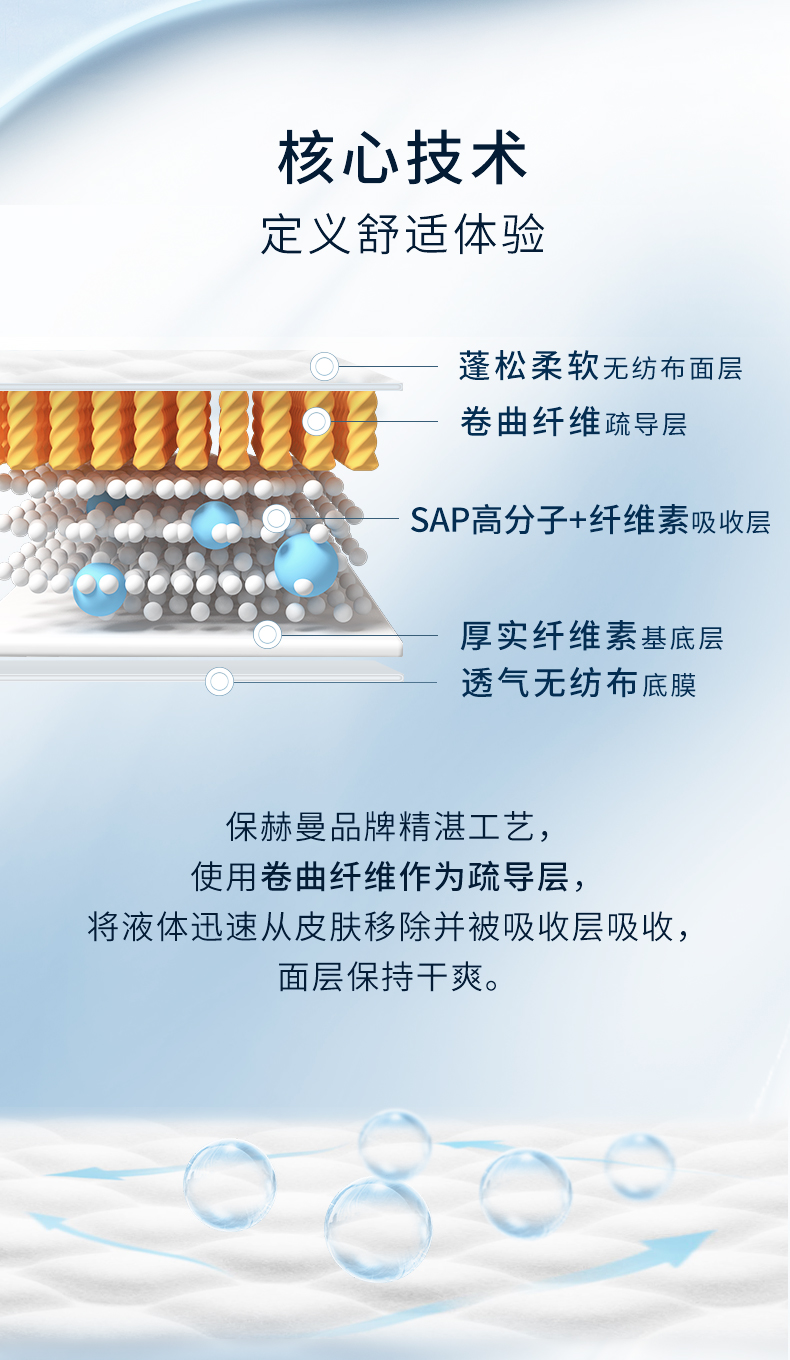 核心技术
定义舒适体验

蓬松柔软无纺布面层
卷曲纤维疏导层
SAP高分子+纤维素吸收层
厚实纤维素基底层
透气无纺布底膜

保赫曼品牌精湛工艺，
使用卷曲纤维作为疏导层，
将液体迅速从皮肤移除并被吸收层吸收，
面层保持干爽。